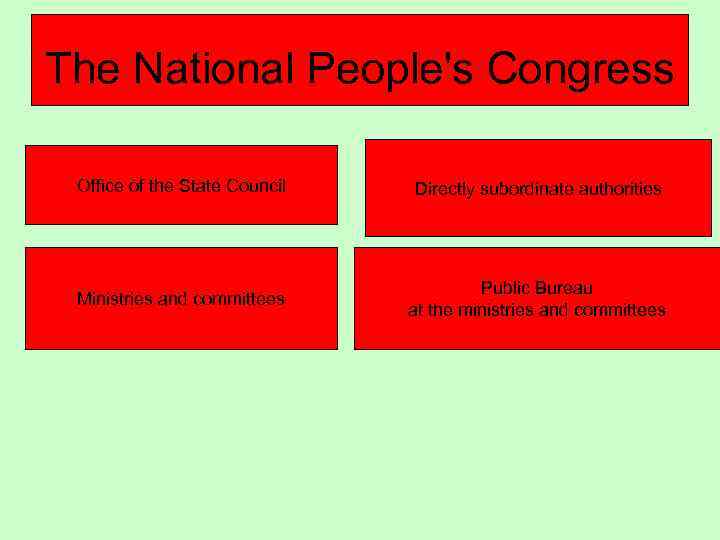 The National People's Congress

Office of the State Council

Directly subordinate authorities

Ministries and committees

Public Bureau
at the ministries and committees